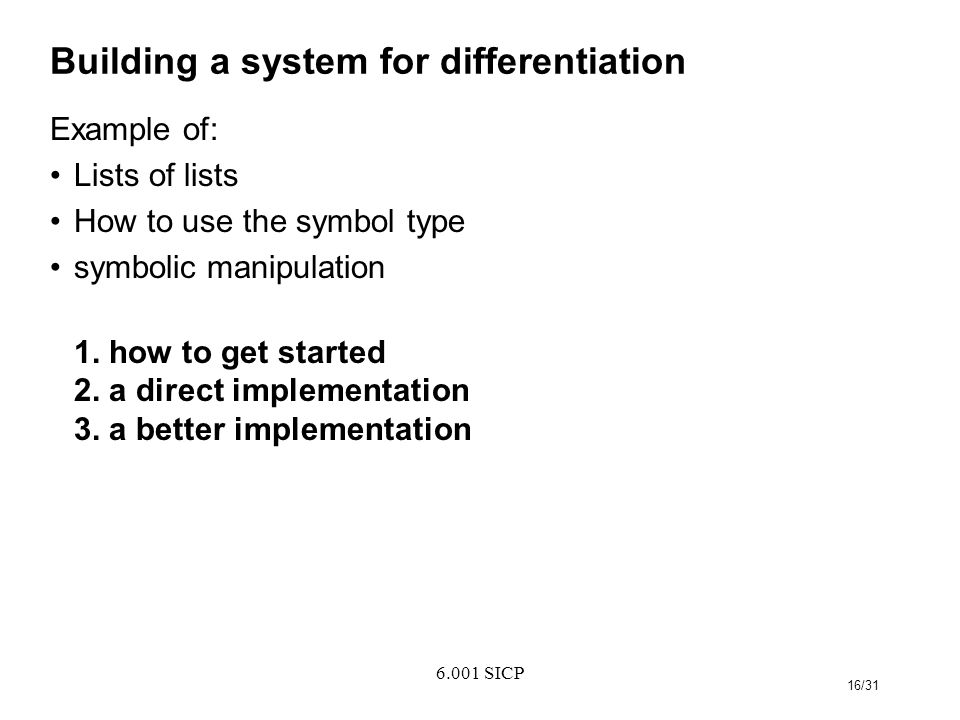 Building a system for differentiation

Example of:

• Lists of lists
• How to use the symbol type
• symbolic manipulation

1. how to get started
2. a direct implementation
3. a better implementation

6.001 SICP

16/31